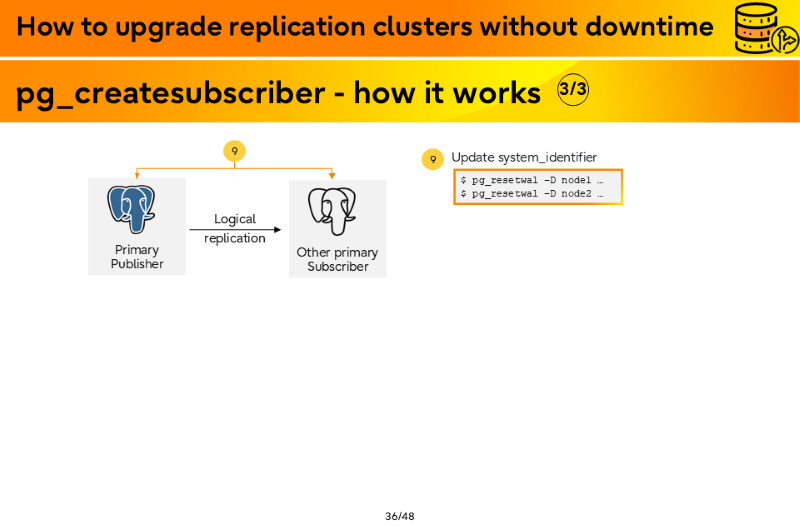 How to upgrade replication clusters without downtime

pg_createsubscriber - how it works 3/3

9

Primary
Publisher

Logical
replication

Other primary
Subscriber

9 Update system_identifier

$ pg_resetwal -D node1 …
$ pg_resetwal -D node2 …

36/48